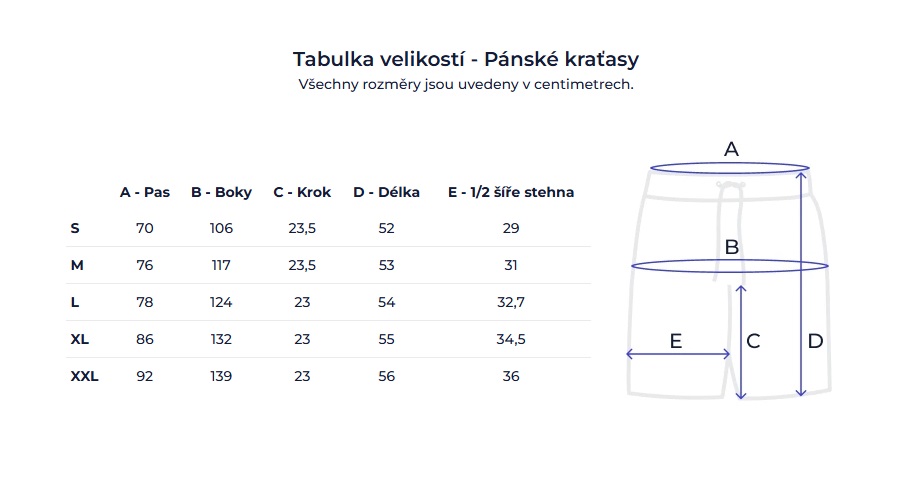 Tabulka velikostí - Pánské kraťasy
Všechny rozměry jsou uvedeny v centimetrech.

| | A - Pas | B - Boky | C - Krok | D - Délka | E - 1/2 šíře stehna |
|---|---|---|---|---|---|
| S | 70 | 106 | 23,5 | 52 | 29 |
| M | 76 | 117 | 23,5 | 53 | 31 |
| L | 78 | 124 | 23 | 54 | 32,7 |
| XL | 86 | 132 | 23 | 55 | 34,5 |
| XXL | 92 | 139 | 23 | 56 | 36 |

A
B
E
C
D